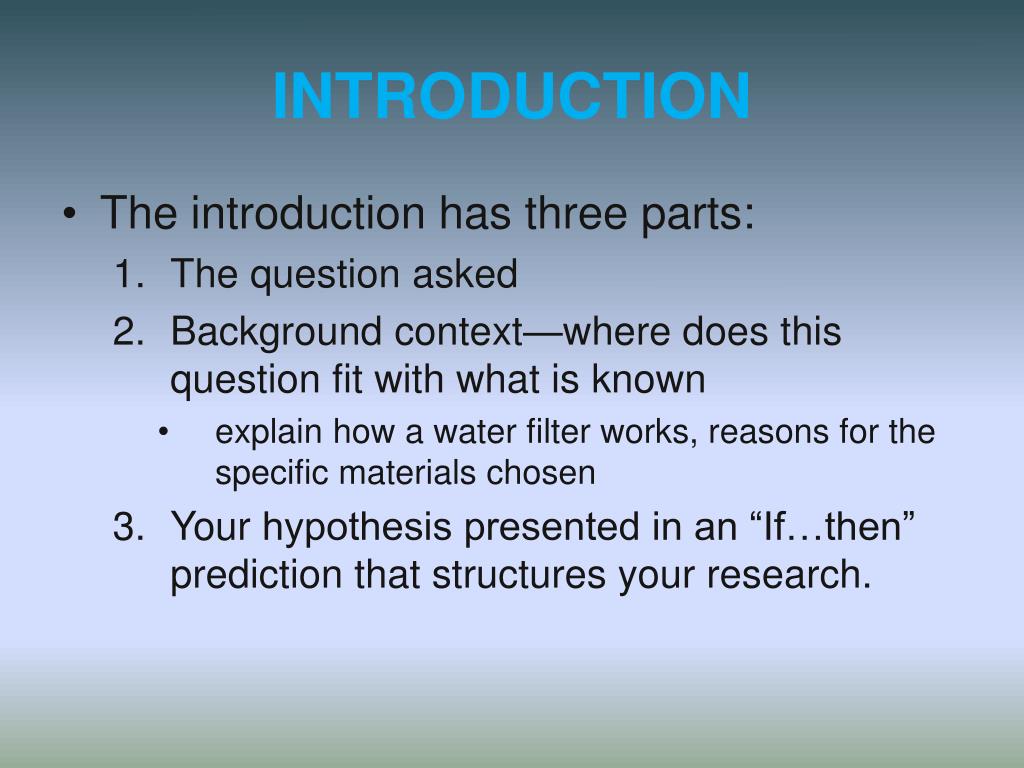 INTRODUCTION

• The introduction has three parts:
1. The question asked
2. Background context—where does this question fit with what is known
• explain how a water filter works, reasons for the specific materials chosen
3. Your hypothesis presented in an “If…then” prediction that structures your research.